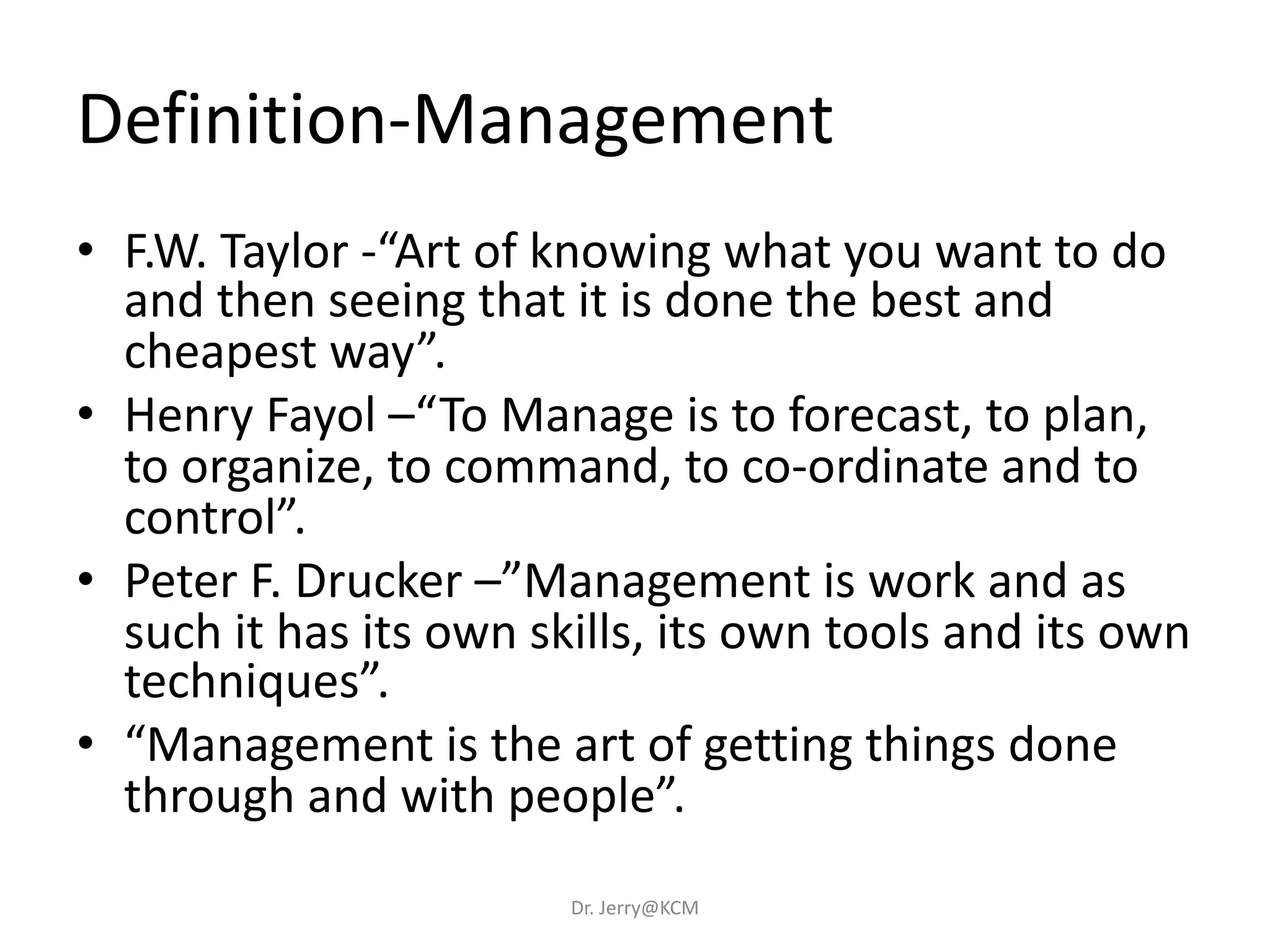 Definition-Management

• F.W. Taylor -“Art of knowing what you want to do and then seeing that it is done the best and cheapest way”.
• Henry Fayol –“To Manage is to forecast, to plan, to organize, to command, to co-ordinate and to control”.
• Peter F. Drucker –”Management is work and as such it has its own skills, its own tools and its own techniques”.
• “Management is the art of getting things done through and with people”.

Dr. Jerry@KCM